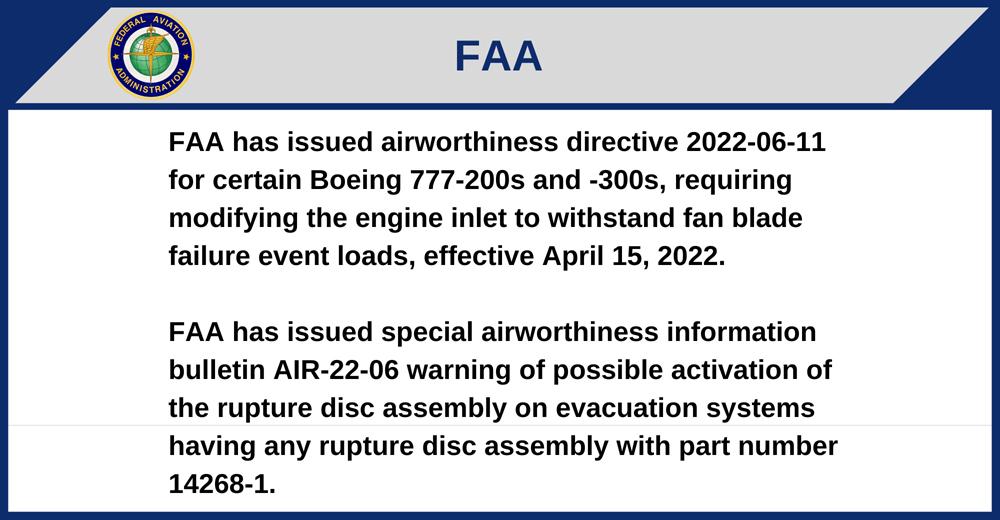 FEDERAL AVIATION ADMINISTRATION

FAA

FAA has issued airworthiness directive 2022-06-11 for certain Boeing 777-200s and -300s, requiring modifying the engine inlet to withstand fan blade failure event loads, effective April 15, 2022.

FAA has issued special airworthiness information bulletin AIR-22-06 warning of possible activation of the rupture disc assembly on evacuation systems having any rupture disc assembly with part number 14268-1.